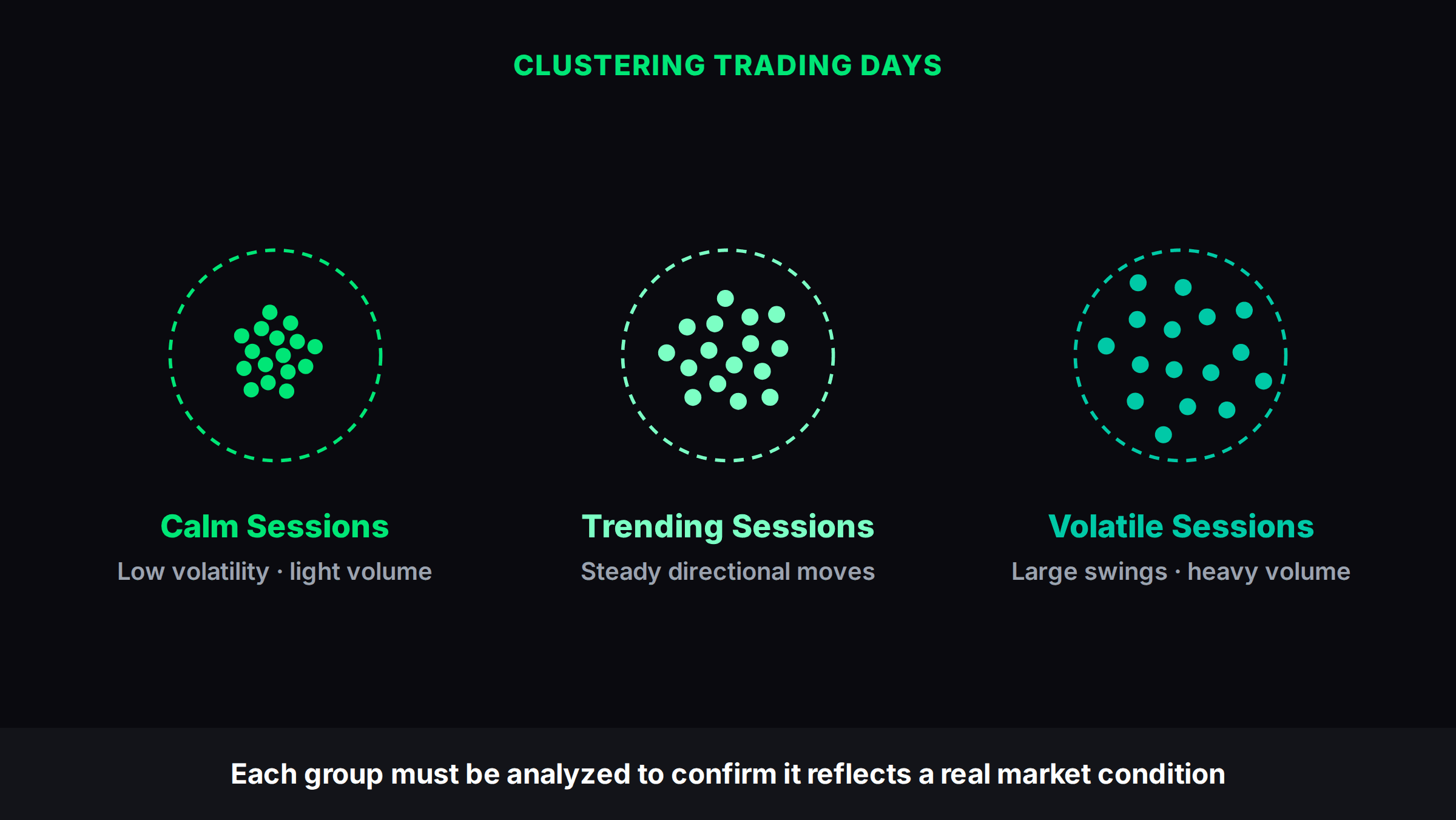 CLUSTERING TRADING DAYS

Calm Sessions
Low volatility · light volume

Trending Sessions
Steady directional moves

Volatile Sessions
Large swings · heavy volume

Each group must be analyzed to confirm it reflects a real market condition